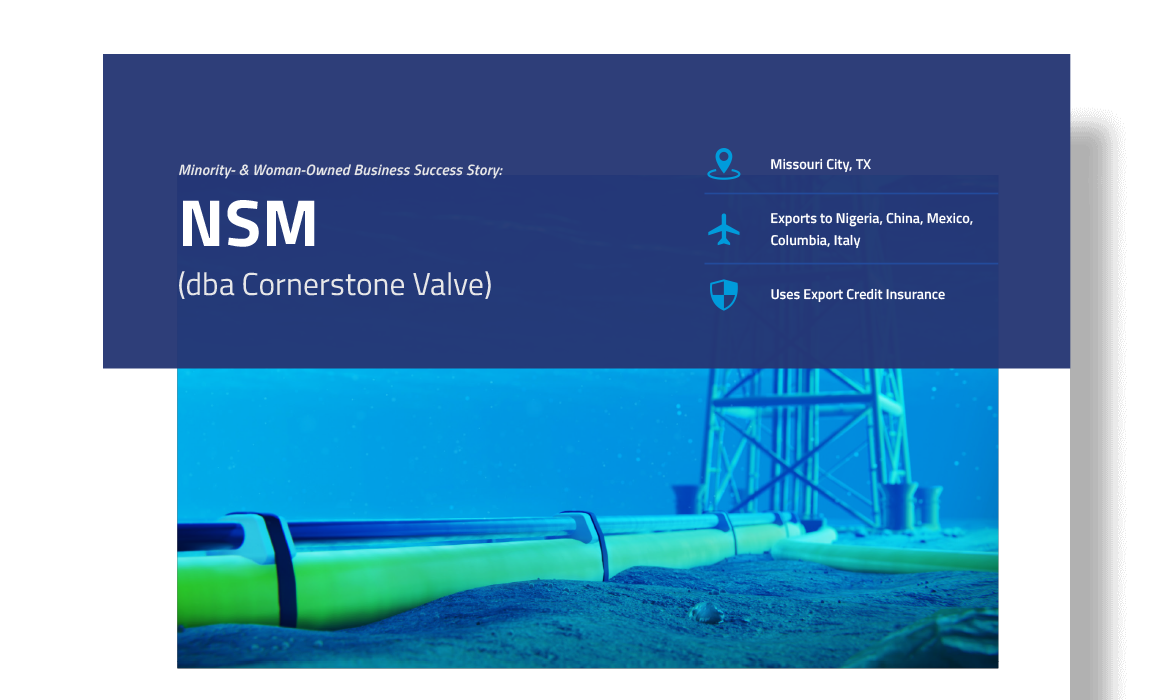 Minority- & Woman-Owned Business Success Story:

NSM

(dba Cornerstone Valve)

Missouri City, TX

Exports to Nigeria, China, Mexico, Columbia, Italy

Uses Export Credit Insurance